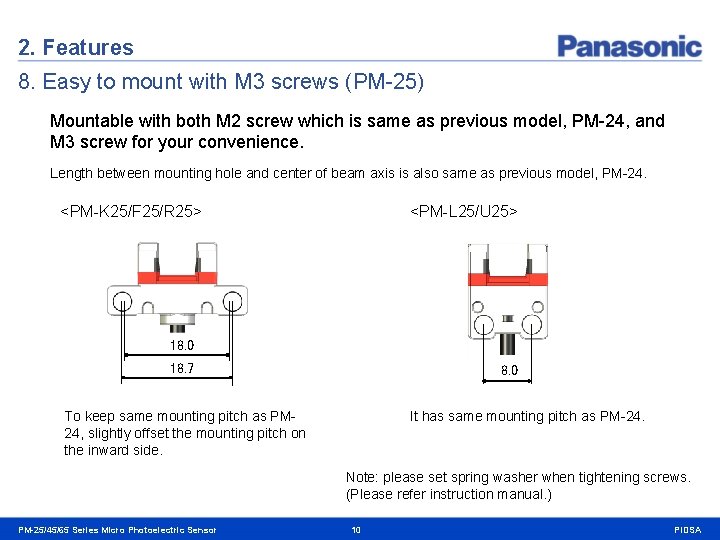 2. Features

Panasonic

8. Easy to mount with M3 screws (PM-25)

Mountable with both M2 screw which is same as previous model, PM-24, and M3 screw for your convenience.

Length between mounting hole and center of beam axis is also same as previous model, PM-24.

<PM-K25/F25/R25>

18.0

18.7

To keep same mounting pitch as PM-24, slightly offset the mounting pitch on the inward side.

<PM-L25/U25>

8.0

It has same mounting pitch as PM-24.

Note: please set spring washer when tightening screws. (Please refer instruction manual.)

PM-25/45/65 Series Micro Photoelectric Sensor

10

PIDSA